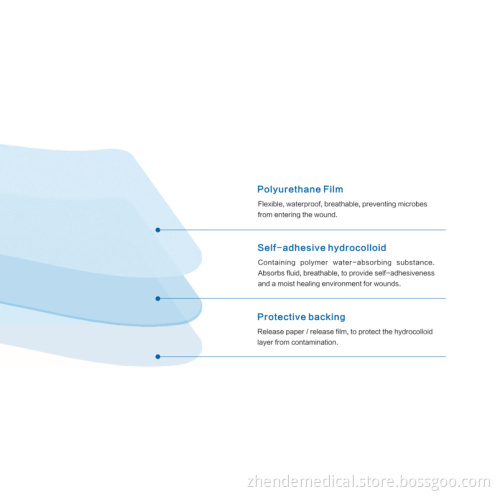 Polyurethane Film
Flexible, waterproof, breathable, preventing microbes from entering the wound.

Self-adhesive hydrocolloid
Containing polymer water-absorbing substance. Absorbs fluid, breathable, to provide self-adhesiveness and a moist healing environment for wounds.

Protective backing
Release paper / release film, to protect the hydrocolloid layer from contamination.

zhendemedical.store.bossgoo.com